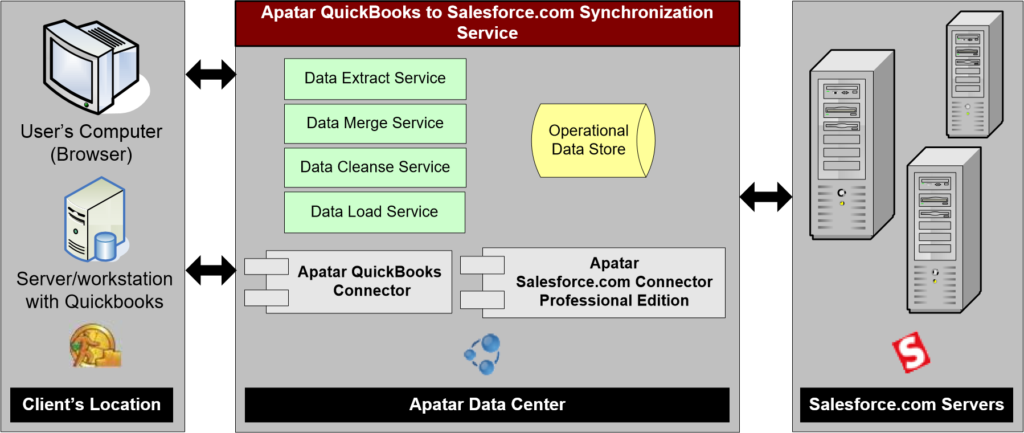 User's Computer (Browser)

Server/workstation with Quickbooks

Client's Location

Apatar QuickBooks to Salesforce.com Synchronization Service

Data Extract Service

Data Merge Service

Data Cleanse Service

Data Load Service

Operational Data Store

Apatar QuickBooks Connector

Apatar Salesforce.com Connector Professional Edition

Apatar Data Center

Salesforce.com Servers